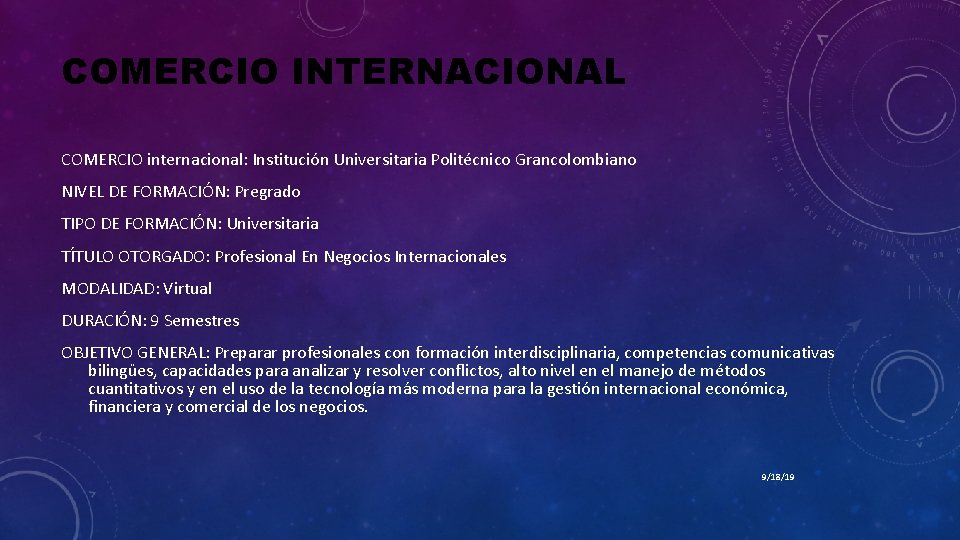 COMERCIO INTERNACIONAL

COMERCIO internacional: Institución Universitaria Politécnico Grancolombiano

NIVEL DE FORMACIÓN: Pregrado

TIPO DE FORMACIÓN: Universitaria

TÍTULO OTORGADO: Profesional En Negocios Internacionales

MODALIDAD: Virtual

DURACIÓN: 9 Semestres

OBJETIVO GENERAL: Preparar profesionales con formación interdisciplinaria, competencias comunicativas bilingües, capacidades para analizar y resolver conflictos, alto nivel en el manejo de métodos cuantitativos y en el uso de la tecnología más moderna para la gestión internacional económica, financiera y comercial de los negocios.

9/18/19